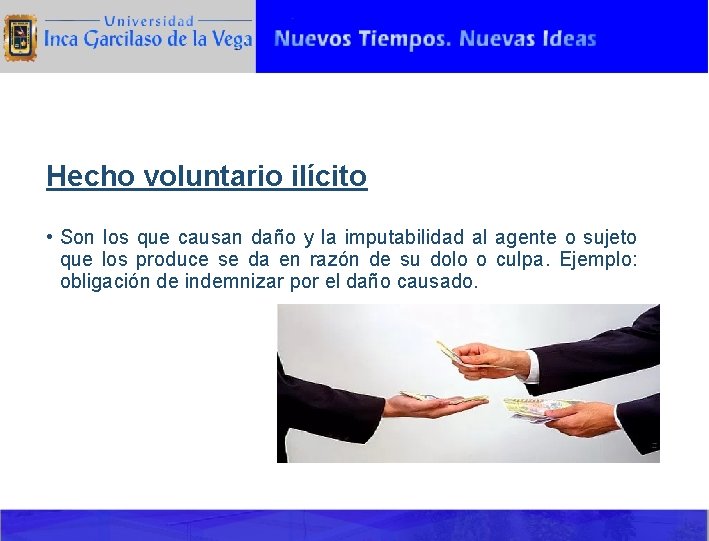 Universidad
Inca Garcilaso de la Vega

Nuevos Tiempos. Nuevas Ideas

Hecho voluntario ilícito

• Son los que causan daño y la imputabilidad al agente o sujeto que los produce se da en razón de su dolo o culpa. Ejemplo: obligación de indemnizar por el daño causado.